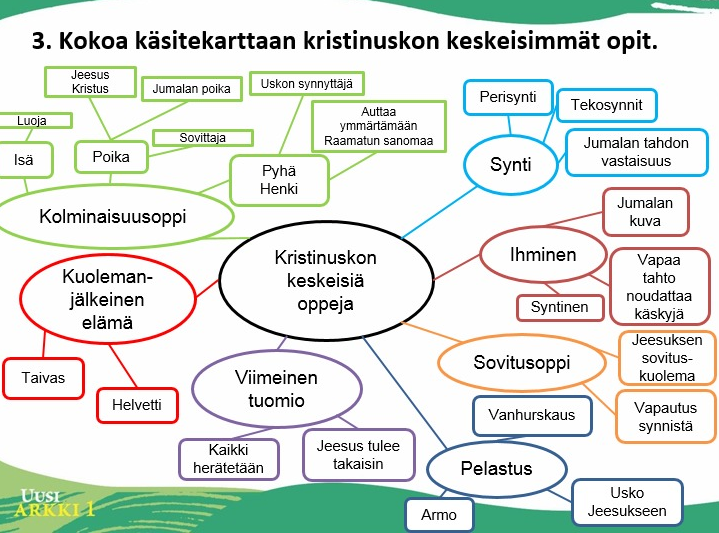 3. Kokoa käsitekarttaan kristinuskon keskeisimmät opit.

Kristinuskon keskeisiä oppeja

Kolminaisuusoppi

Isä

Luoja

Poika

Jeesus Kristus

Jumalan poika

Sovittaja

Pyhä Henki

Uskon synnyttäjä

Auttaa ymmärtämään Raamatun sanomaa

Synti

Perisynti

Tekosynnit

Jumalan tahdon vastaisuus

Ihminen

Jumalan kuva

Vapaa tahto noudattaa käskyjä

Syntinen

Sovitusoppi

Jeesuksen sovituskuolema

Vapautus synnistä

Pelastus

Vanhurskaus

Usko Jeesukseen

Armo

Viimeinen tuomio

Kaikki herätetään

Jeesus tulee takaisin

Kuolemanjälkeinen elämä

Taivas

Helvetti

UUSI ARKKI 1